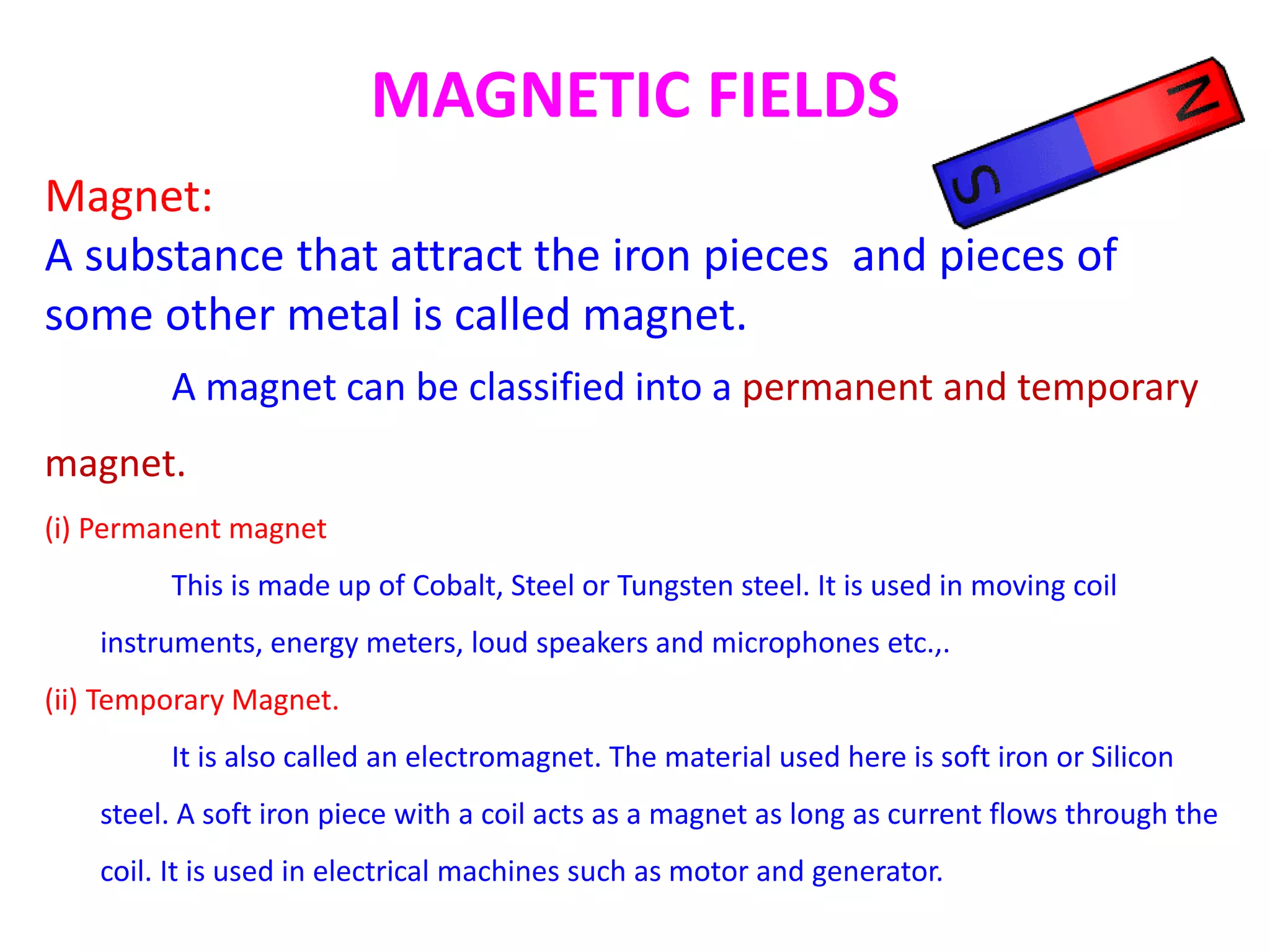 MAGNETIC FIELDS

N

S

Magnet:
A substance that attract the iron pieces and pieces of some other metal is called magnet.

A magnet can be classified into a permanent and temporary magnet.

(i) Permanent magnet

This is made up of Cobalt, Steel or Tungsten steel. It is used in moving coil instruments, energy meters, loud speakers and microphones etc.,.

(ii) Temporary Magnet.

It is also called an electromagnet. The material used here is soft iron or Silicon steel. A soft iron piece with a coil acts as a magnet as long as current flows through the coil. It is used in electrical machines such as motor and generator.